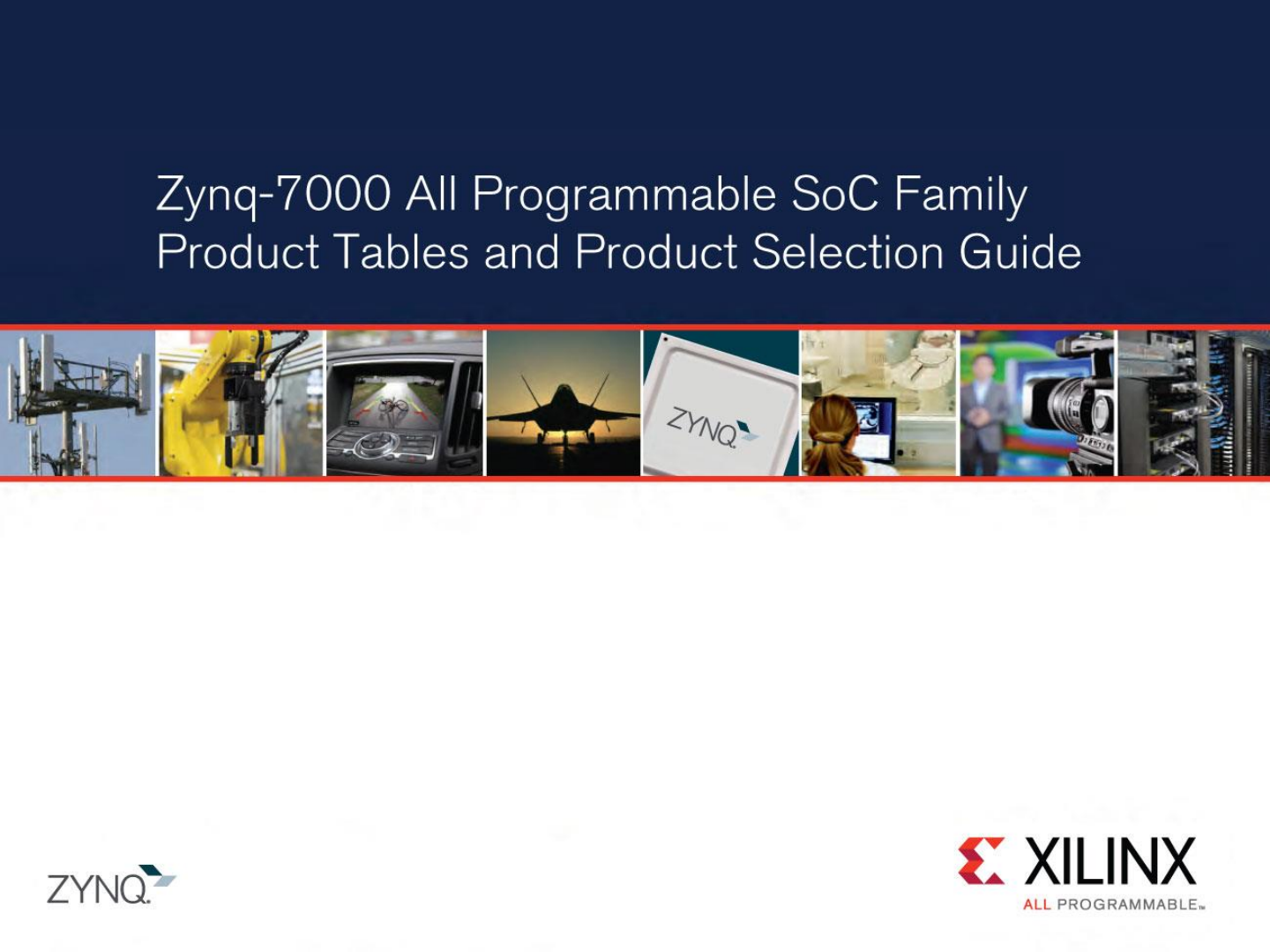 Zynq-7000 All Programmable SoC Family
Product Tables and Product Selection Guide

ZYNQ

ZYNQ

XILINX
ALL PROGRAMMABLE™